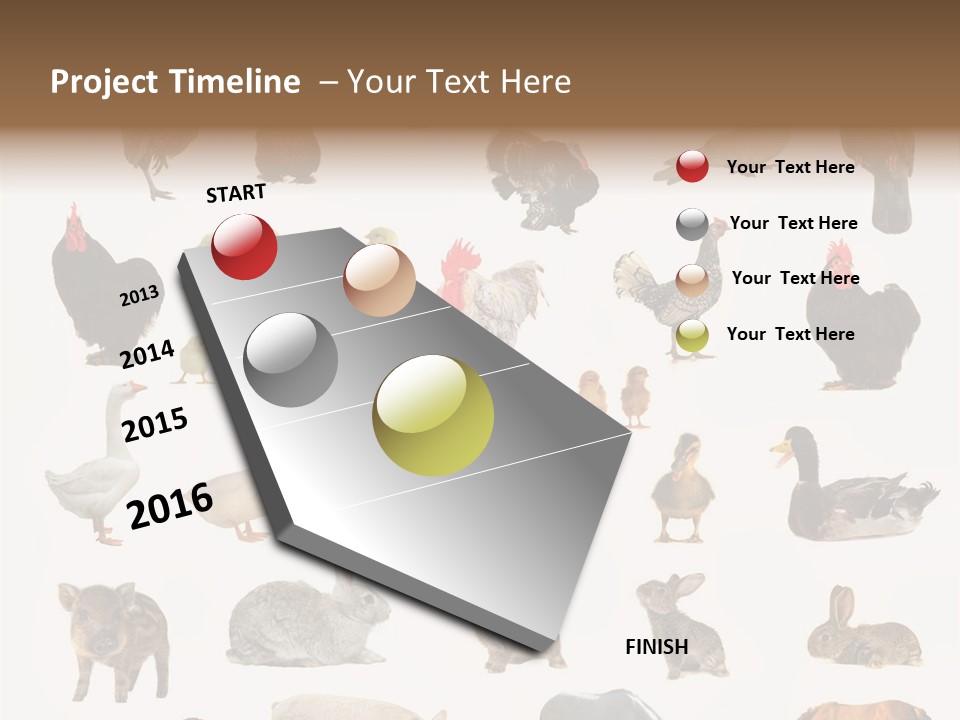 Project Timeline – Your Text Here

START

2013

2014

2015

2016

FINISH

Your Text Here

Your Text Here

Your Text Here

Your Text Here